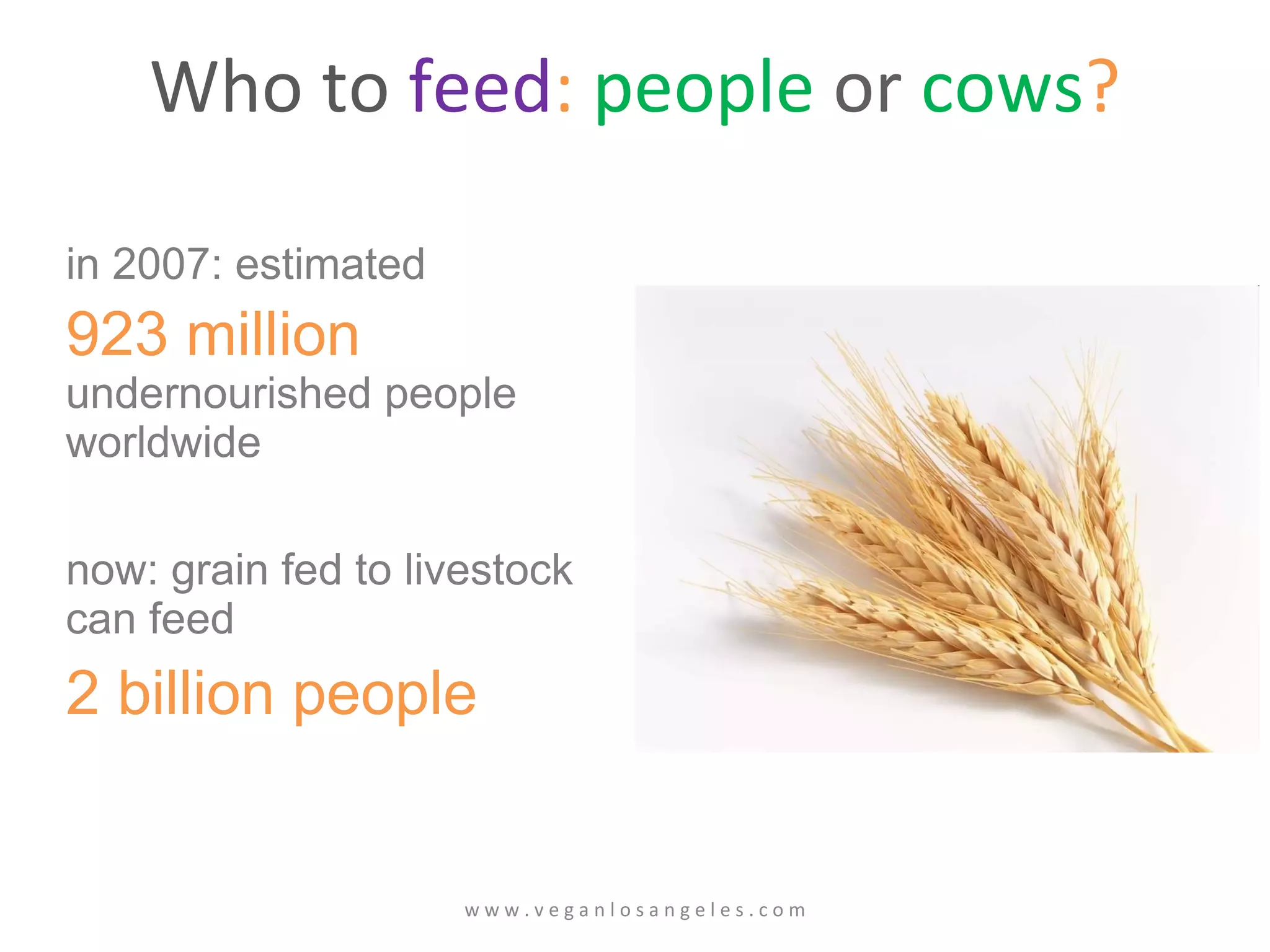 Who to feed: people or cows?

in 2007: estimated

923 million

undernourished people worldwide

now: grain fed to livestock can feed

2 billion people

www.veganlosangeles.com